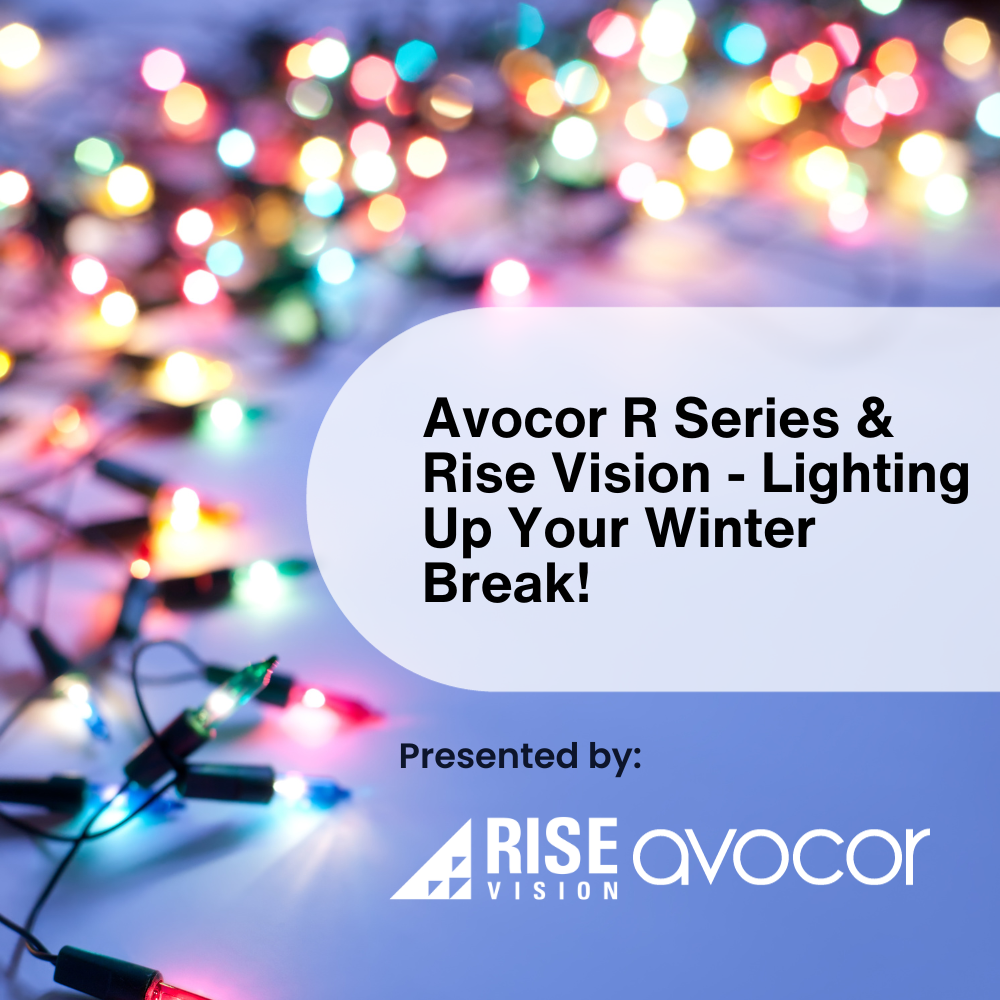 Avocor R Series & Rise Vision - Lighting Up Your Winter Break!

Presented by:

RISE VISION avocor